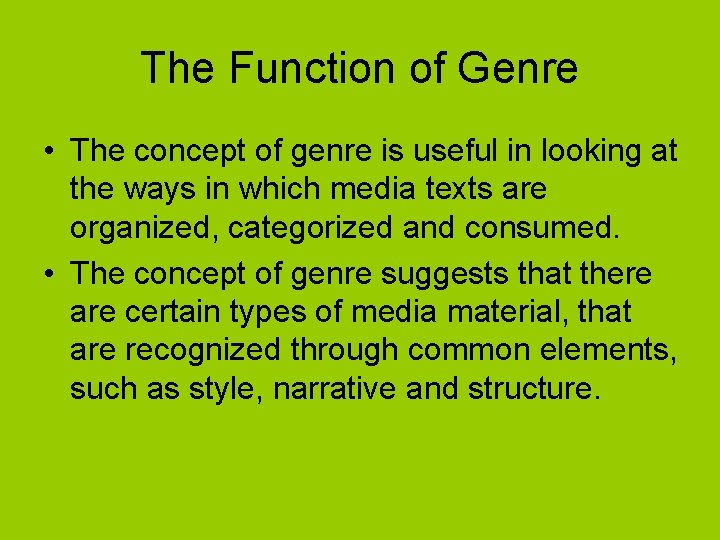 The Function of Genre

• The concept of genre is useful in looking at the ways in which media texts are organized, categorized and consumed.
• The concept of genre suggests that there are certain types of media material, that are recognized through common elements, such as style, narrative and structure.